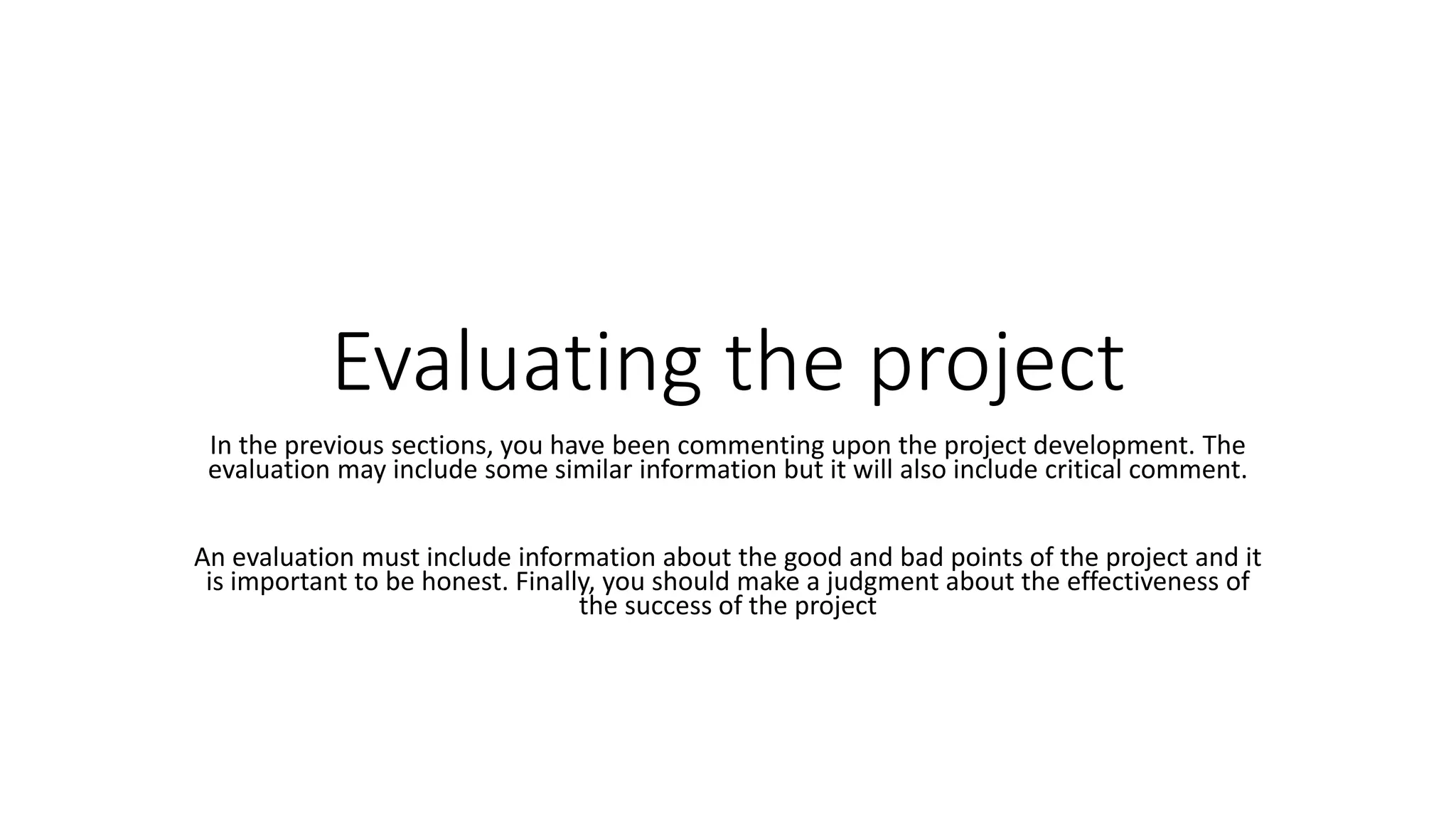 Evaluating the project

In the previous sections, you have been commenting upon the project development. The evaluation may include some similar information but it will also include critical comment.

An evaluation must include information about the good and bad points of the project and it is important to be honest. Finally, you should make a judgment about the effectiveness of the success of the project